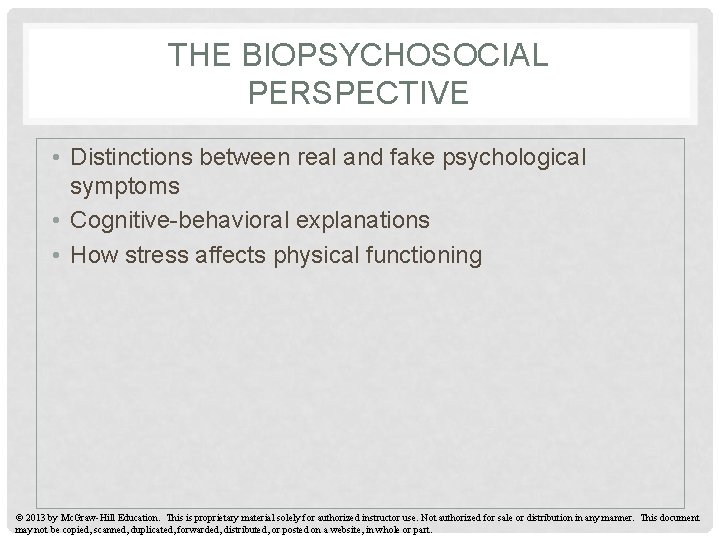 THE BIOPSYCHOSOCIAL PERSPECTIVE

• Distinctions between real and fake psychological symptoms
• Cognitive-behavioral explanations
• How stress affects physical functioning

© 2013 by McGraw-Hill Education. This is proprietary material solely for authorized instructor use. Not authorized for sale or distribution in any manner. This document may not be copied, scanned, duplicated, forwarded, distributed, or posted on a website, in whole or part.